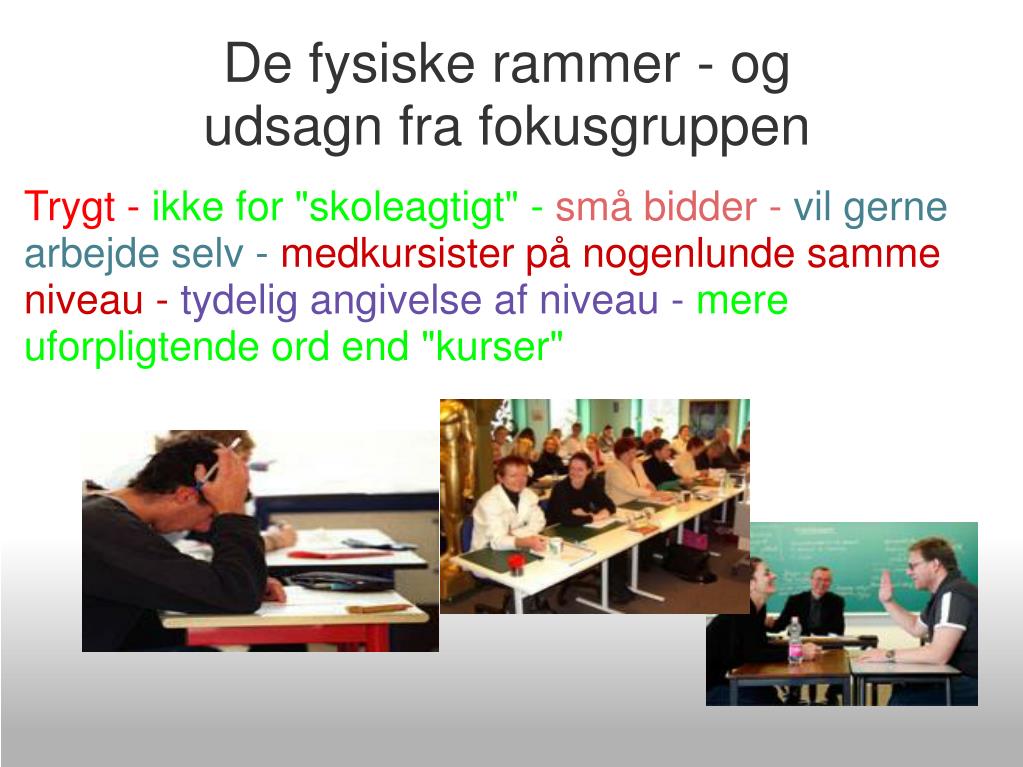 De fysiske rammer - og udsagn fra fokusgruppen

Trygt - ikke for "skoleagtigt" - små bidder - vil gerne arbejde selv - medkursister på nogenlunde samme niveau - tydelig angivelse af niveau - mere uforpligtende ord end "kurser"